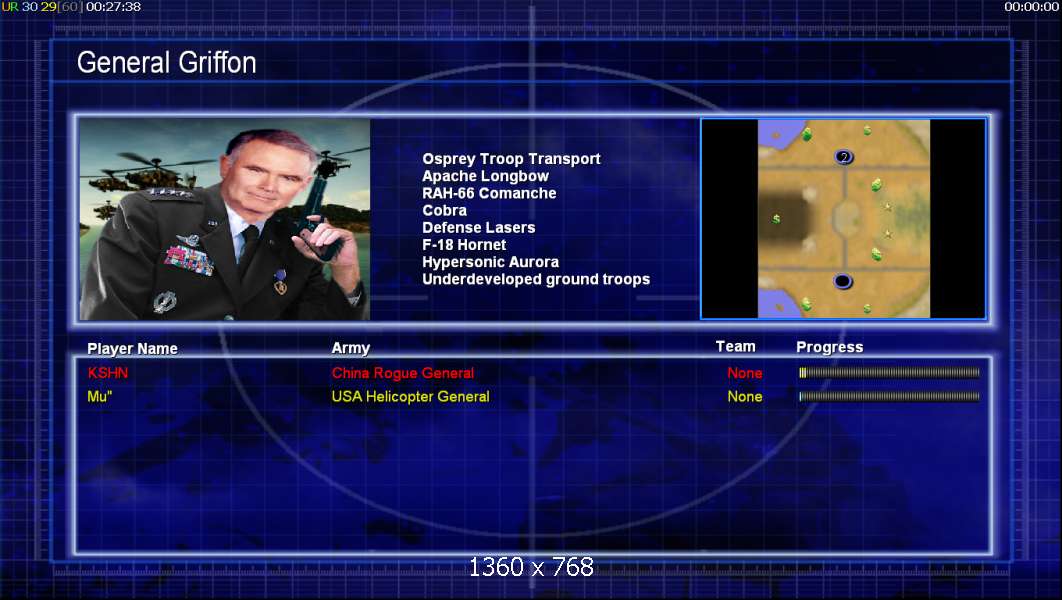 UR 30 29[60] 00:27:38

00:00:00

General Griffon

Osprey Troop Transport
Apache Longbow
RAH-66 Comanche
Cobra
Defense Lasers
F-18 Hornet
Hypersonic Aurora
Underdeveloped ground troops

2

| Player Name | Army | Team | Progress |
|---|---|---|---|
| KSHN | China Rogue General | None | |
| Mu" | USA Helicopter General | None | |

1360 x 768